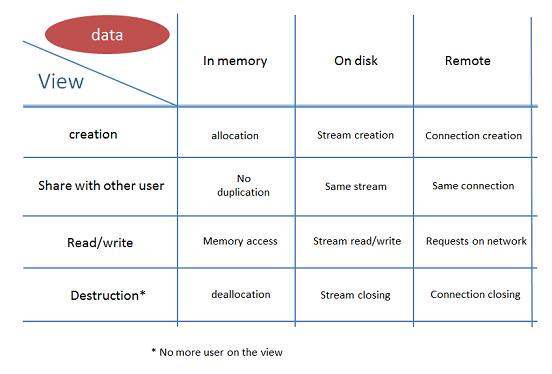 | data / View | In memory | On disk | Remote |
|---|---|---|---|
| creation | allocation | Stream creation | Connection creation |
| Share with other user | No duplication | Same stream | Same connection |
| Read/write | Memory access | Stream read/write | Requests on network |
| Destruction* | deallocation | Stream closing | Connection closing |

* No more user on the view